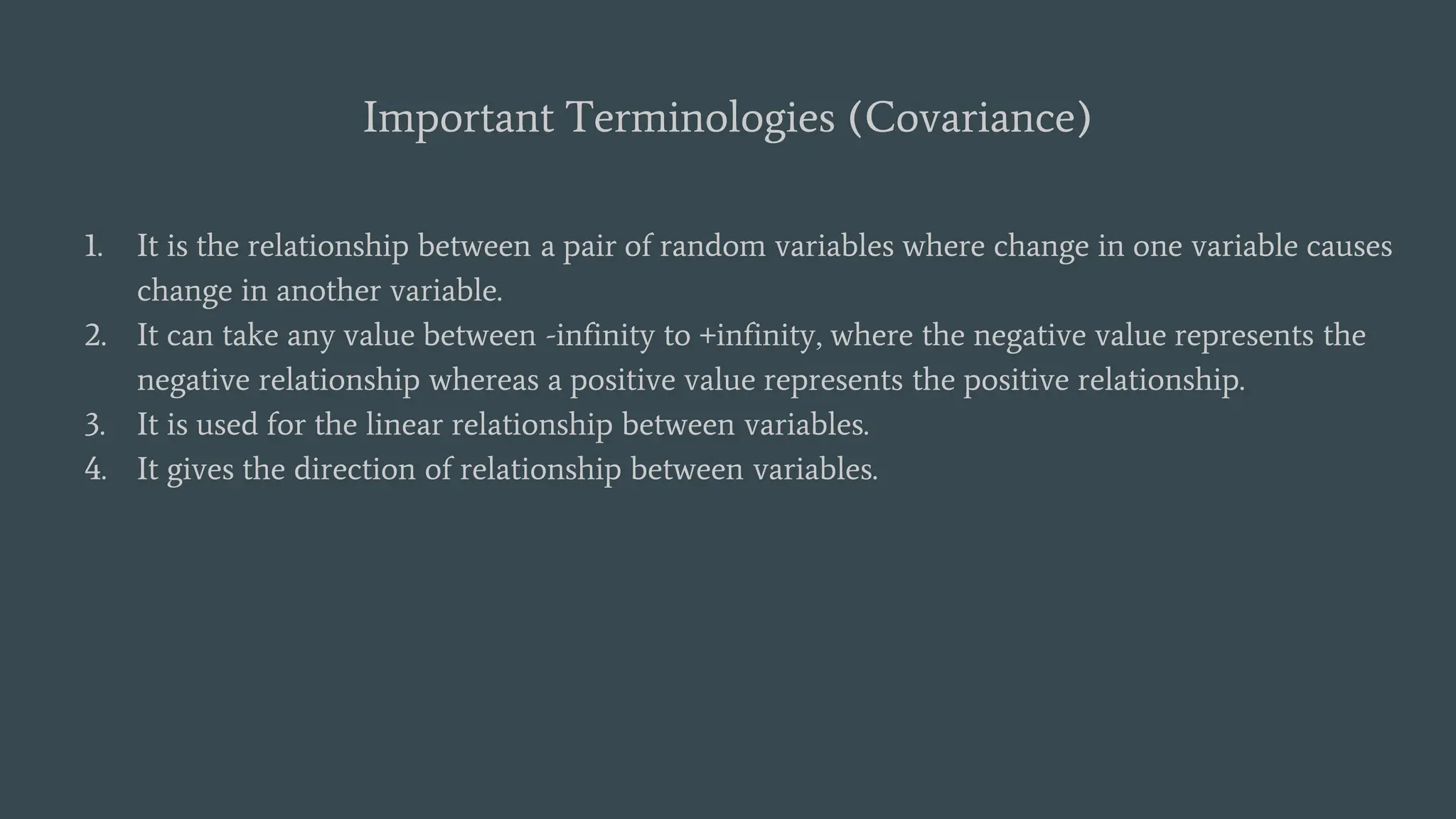 Important Terminologies (Covariance)

1. It is the relationship between a pair of random variables where change in one variable causes change in another variable.
2. It can take any value between -infinity to +infinity, where the negative value represents the negative relationship whereas a positive value represents the positive relationship.
3. It is used for the linear relationship between variables.
4. It gives the direction of relationship between variables.